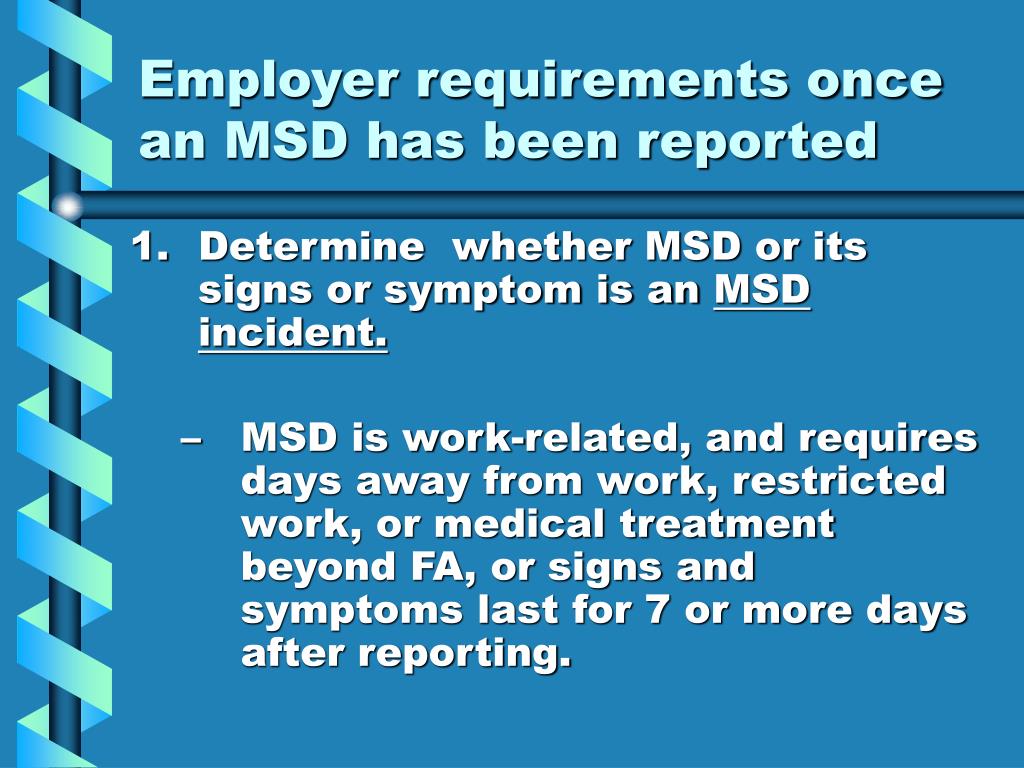 Employer requirements once an MSD has been reported

1. Determine whether MSD or its signs or symptom is an MSD incident.

– MSD is work-related, and requires days away from work, restricted work, or medical treatment beyond FA, or signs and symptoms last for 7 or more days after reporting.